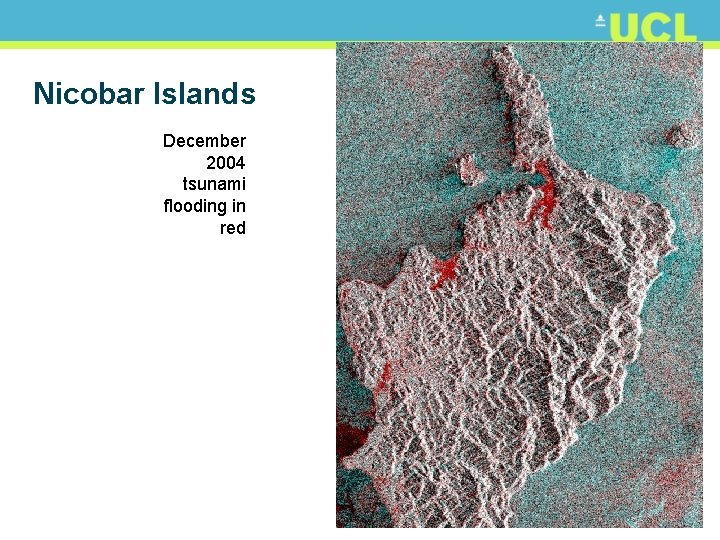 UCL

Nicobar Islands

December 2004 tsunami flooding in red